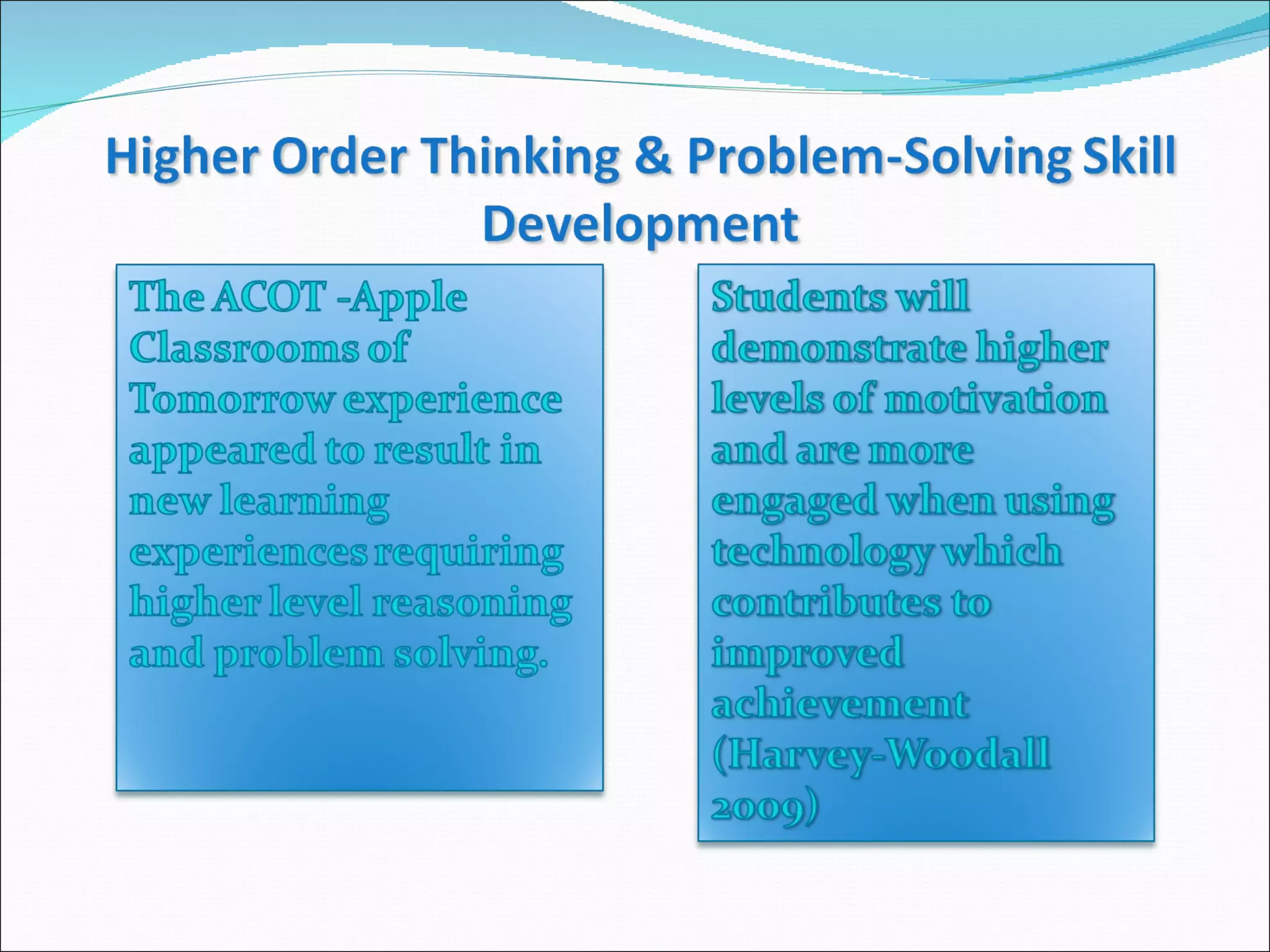 Higher Order Thinking & Problem-Solving Skill Development

The ACOT -Apple Classrooms of Tomorrow experience appeared to result in new learning experiences requiring higher level reasoning and problem solving.

Students will demonstrate higher levels of motivation and are more engaged when using technology which contributes to improved achievement (Harvey-Woodall 2009)